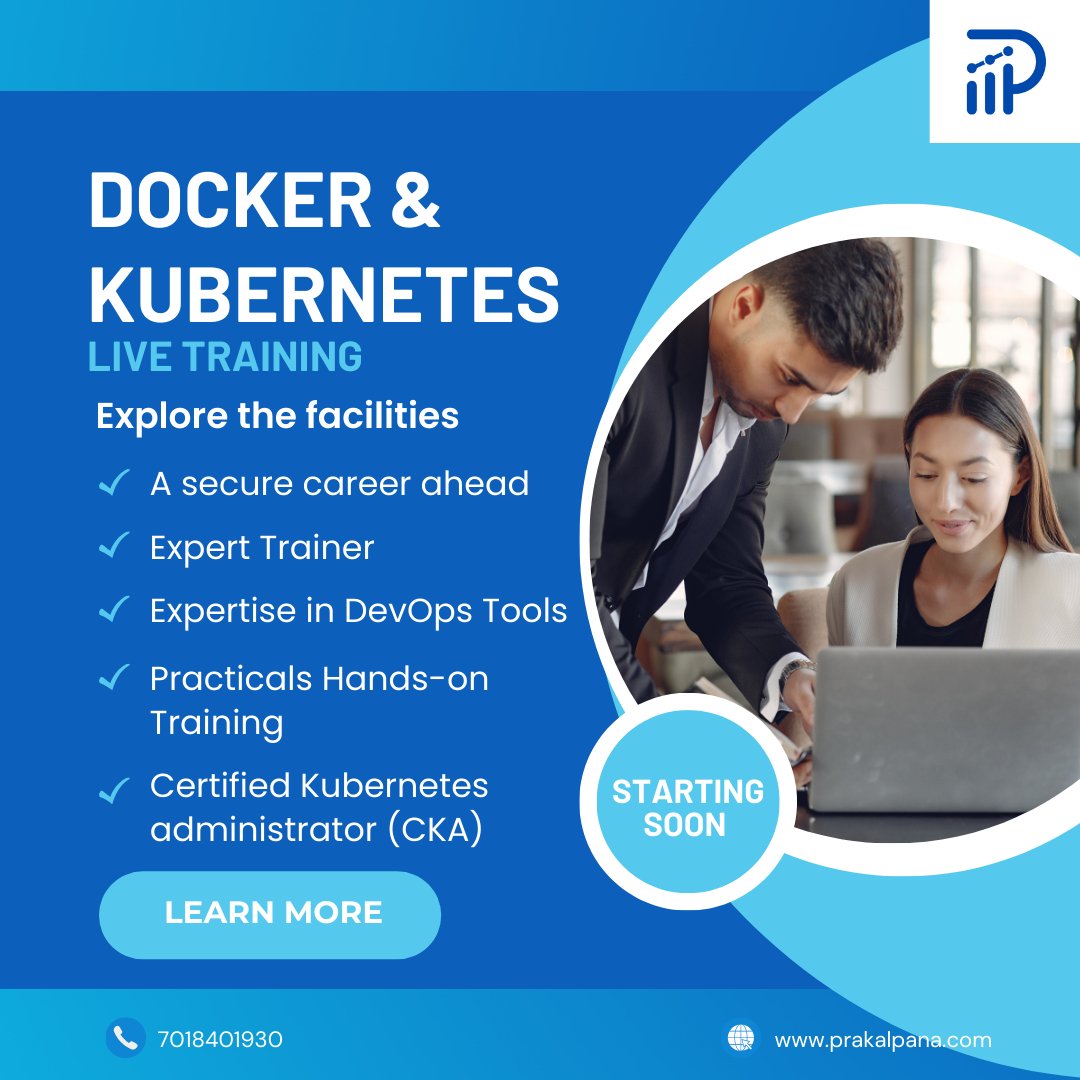 DOCKER & KUBERNETES
LIVE TRAINING

Explore the facilities

✓ A secure career ahead
✓ Expert Trainer
✓ Expertise in DevOps Tools
✓ Practicals Hands-on Training
✓ Certified Kubernetes administrator (CKA)

LEARN MORE

STARTING SOON

7018401930

www.prakalpana.com